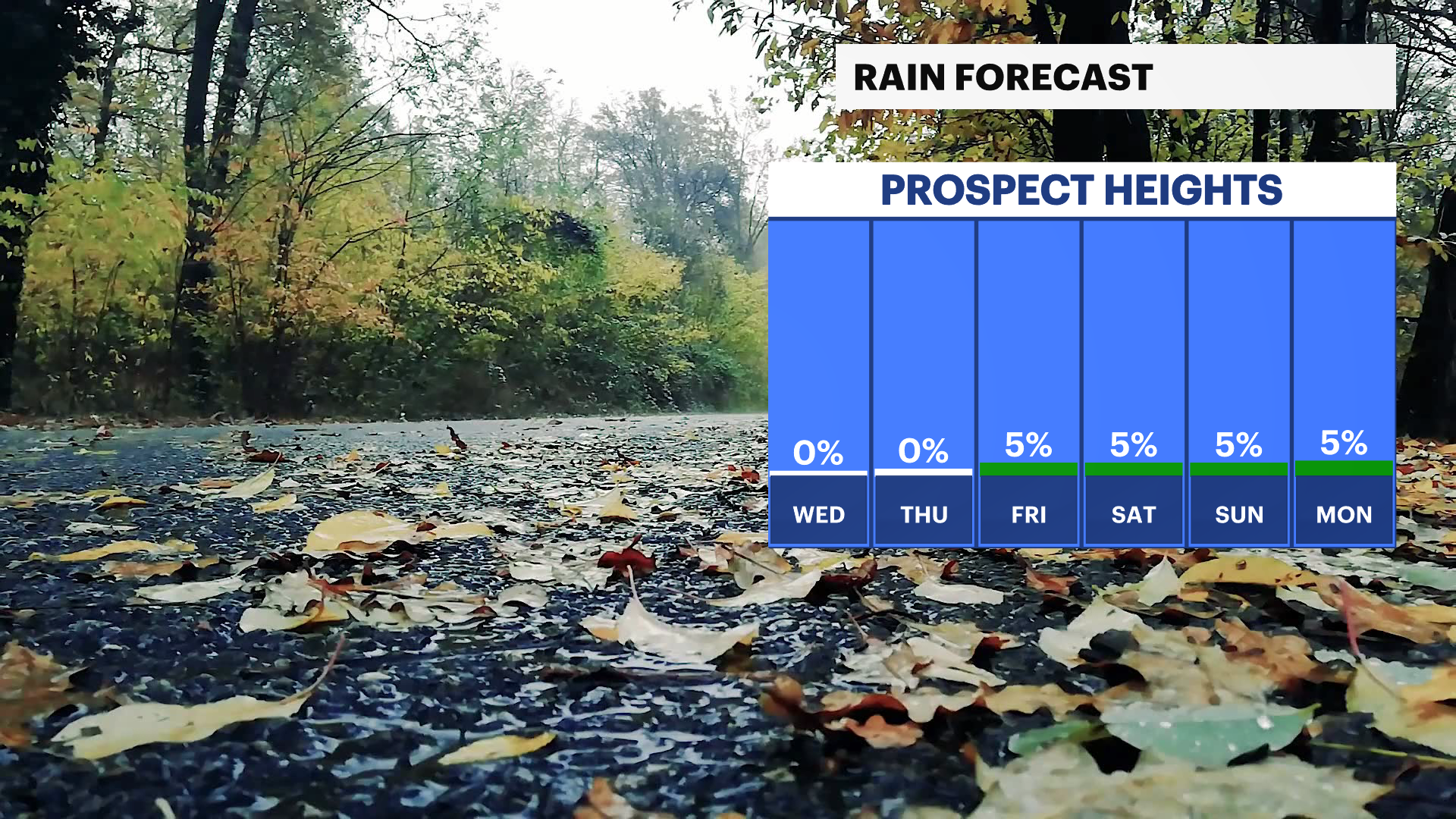 RAIN FORECAST

PROSPECT HEIGHTS

| 0% | 0% | 5% | 5% | 5% | 5% |
|---|---|---|---|---|---|
| WED | THU | FRI | SAT | SUN | MON |